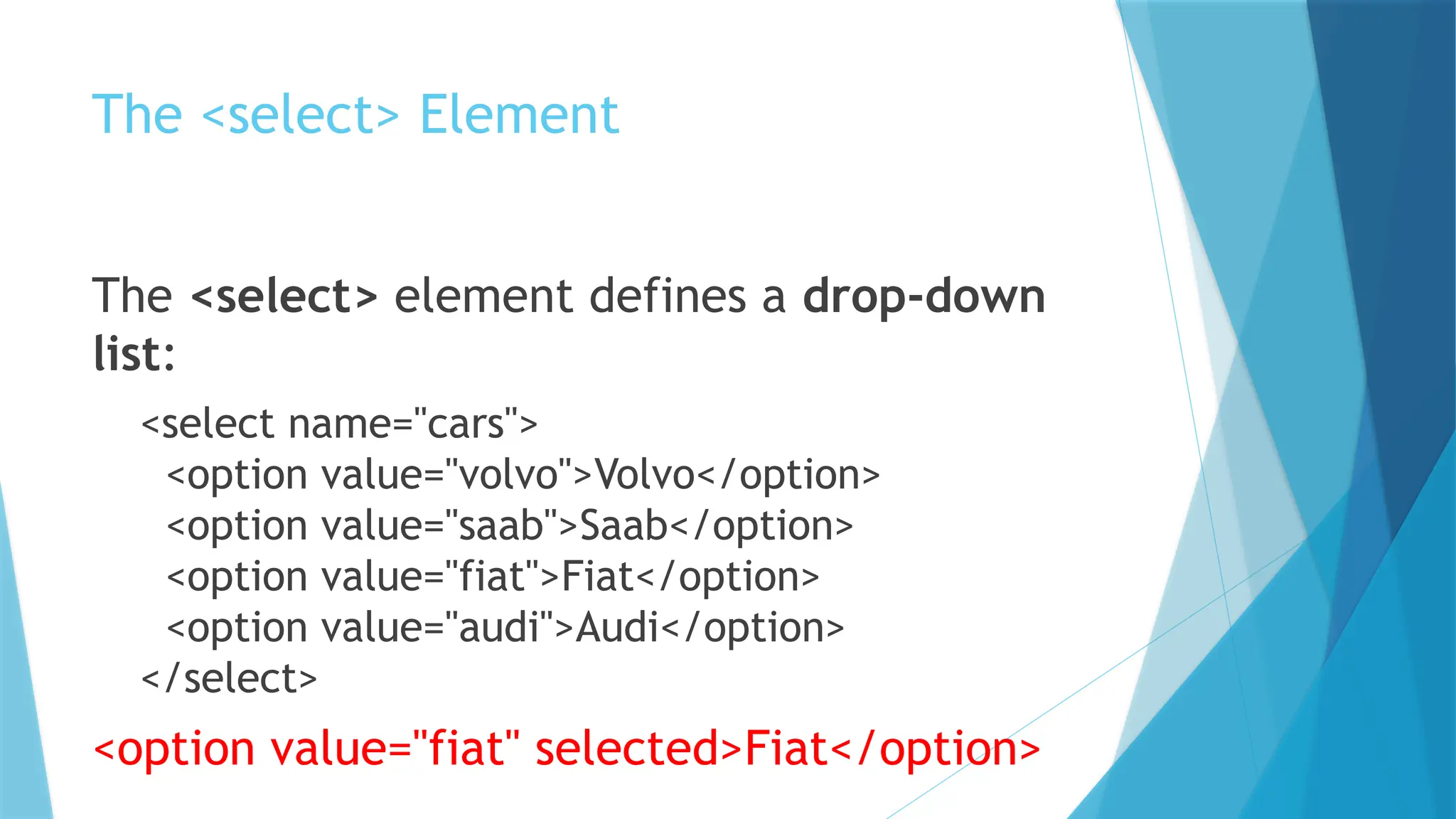 The <select> Element

The <select> element defines a drop-down list:

<select name="cars">
<option value="volvo">Volvo</option>
<option value="saab">Saab</option>
<option value="fiat">Fiat</option>
<option value="audi">Audi</option>
</select>

<option value="fiat" selected>Fiat</option>